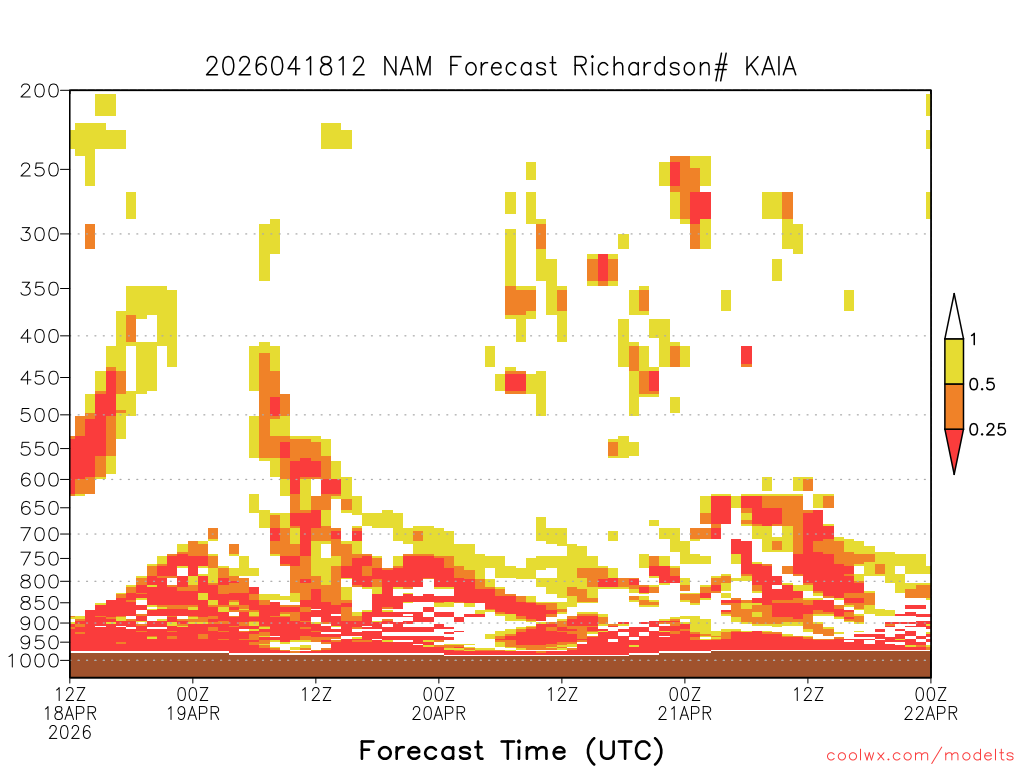 2026041812 NAM Forecast Richardson# KAIA

200
250
300
350
400
450
500
550
600
650
700
750
800
850
900
950
1000

1
0.5
0.25

12Z
18APR
2026
00Z
19APR
12Z
00Z
20APR
12Z
00Z
21APR
12Z
00Z
22APR

Forecast Time (UTC)

coolwx.com/modelts